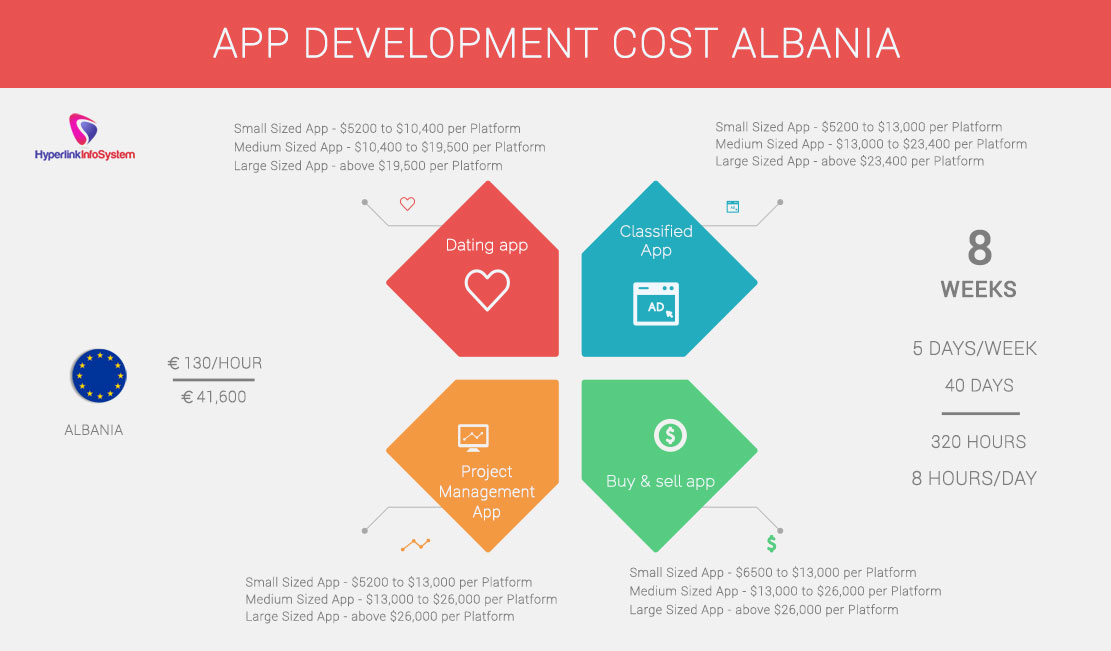 APP DEVELOPMENT COST ALBANIA

HyperlinkInfoSystem

Small Sized App - \$5200 to \$10,400 per Platform
Medium Sized App - \$10,400 to \$19,500 per Platform
Large Sized App - above \$19,500 per Platform

Small Sized App - \$5200 to \$13,000 per Platform
Medium Sized App - \$13,000 to \$23,400 per Platform
Large Sized App - above \$23,400 per Platform

Dating app

Classified App

AD

8
WEEKS

5 DAYS/WEEK
40 DAYS

320 HOURS
8 HOURS/DAY

€ 130/HOUR
€ 41,600

ALBANIA

Project Management App

Buy & sell app

Small Sized App - \$5200 to \$13,000 per Platform
Medium Sized App - \$13,000 to \$26,000 per Platform
Large Sized App - above \$26,000 per Platform

Small Sized App - \$6500 to \$13,000 per Platform
Medium Sized App - \$13,000 to \$26,000 per Platform
Large Sized App - above \$26,000 per Platform